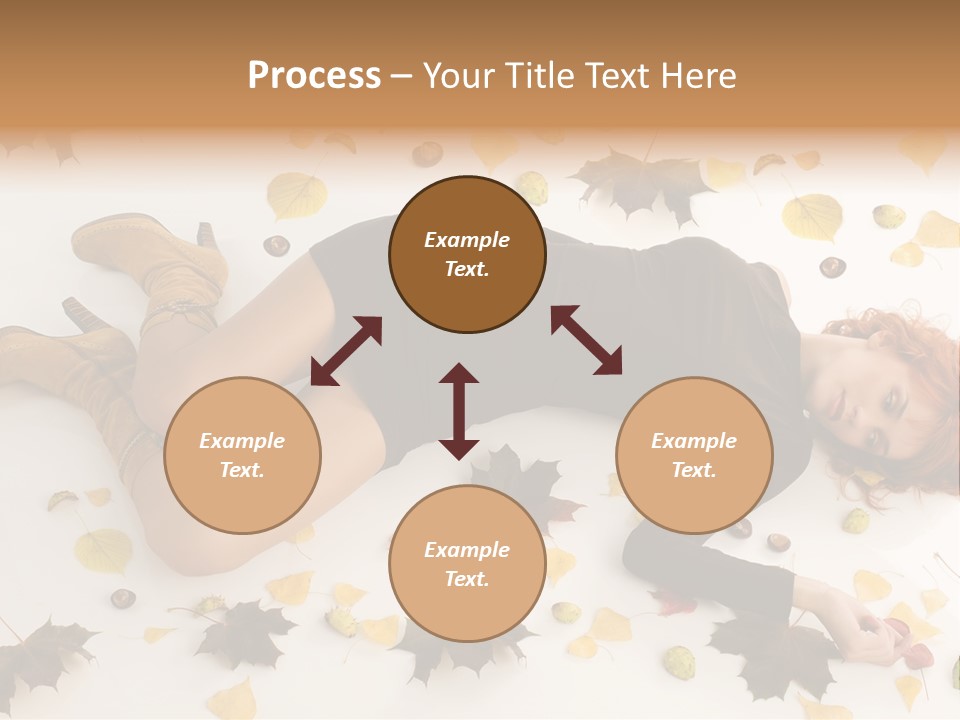 Process – Your Title Text Here

Example Text.

Example Text.

Example Text.

Example Text.